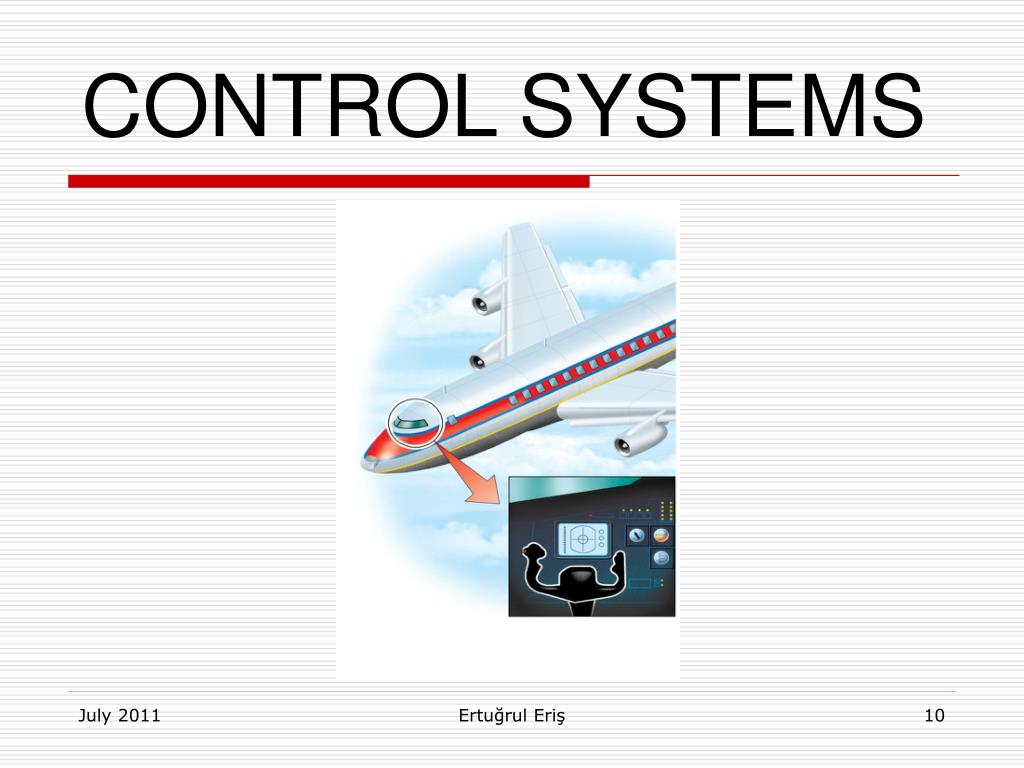 CONTROL SYSTEMS

July 2011

Ertuğrul Eriş

10